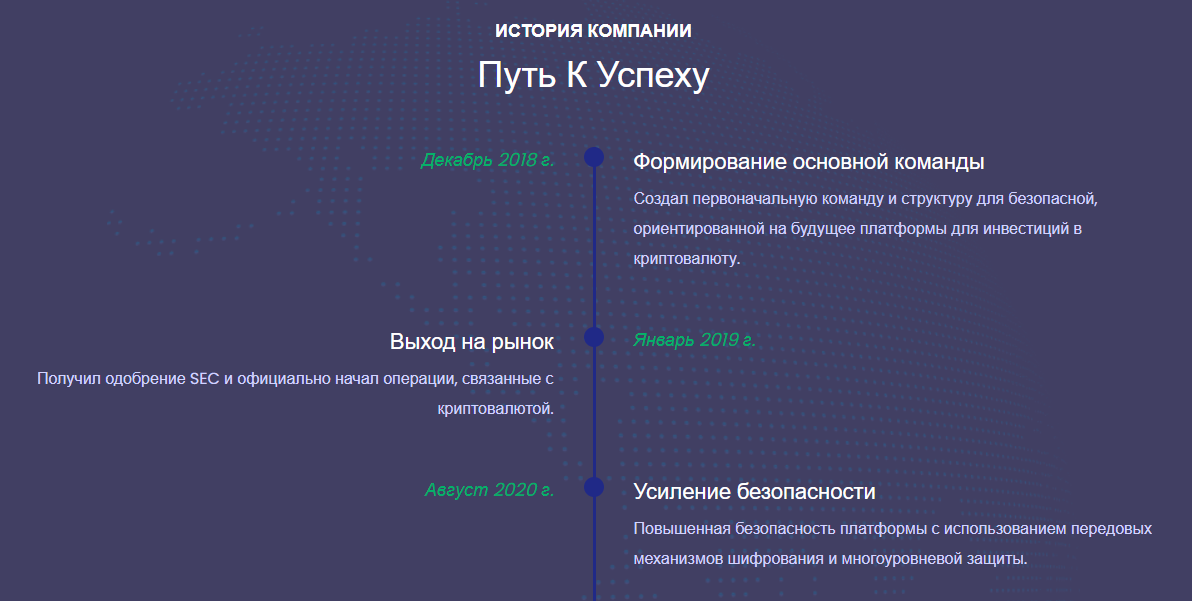 ИСТОРИЯ КОМПАНИИ

Путь К Успеху

Декабрь 2018 г.

Формирование основной команды

Создал первоначальную команду и структуру для безопасной, ориентированной на будущее платформы для инвестиций в криптовалюту.

Выход на рынок

Получил одобрение SEC и официально начал операции, связанные с криптовалютой.

Январь 2019 г.

Август 2020 г.

Усиление безопасности

Повышенная безопасность платформы с использованием передовых механизмов шифрования и многоуровневой защиты.